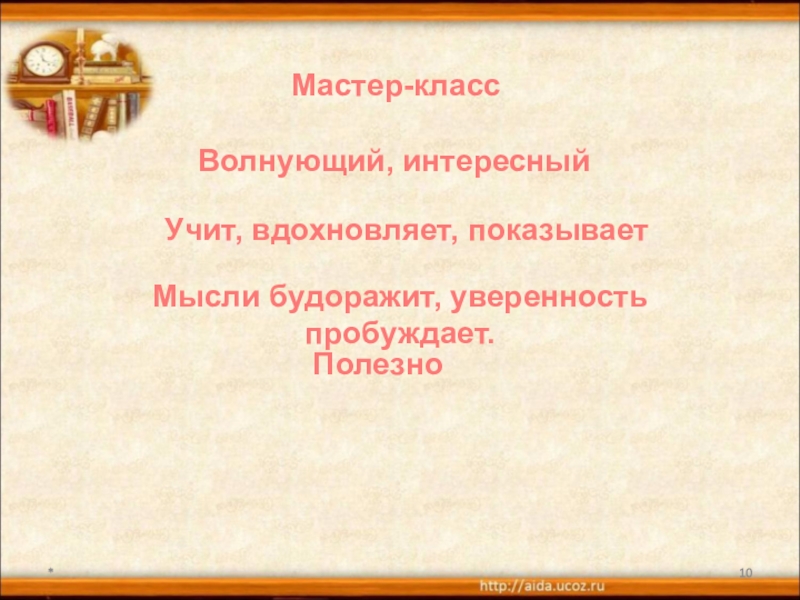 Мастер-класс

Волнующий, интересный

Учит, вдохновляет, показывает

Мысли будоражит, уверенность пробуждает.

Полезно

*

10

http://aida.ucoz.ru